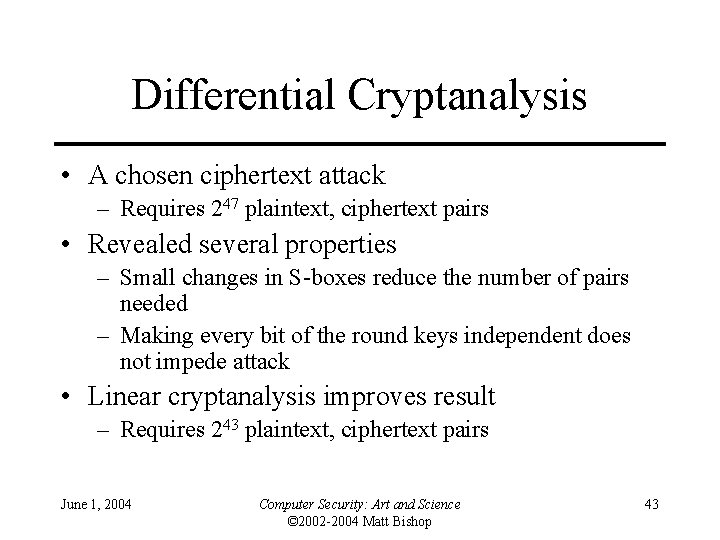 Differential Cryptanalysis

• A chosen ciphertext attack
  – Requires $2^{47}$ plaintext, ciphertext pairs
• Revealed several properties
  – Small changes in S-boxes reduce the number of pairs needed
  – Making every bit of the round keys independent does not impede attack
• Linear cryptanalysis improves result
  – Requires $2^{43}$ plaintext, ciphertext pairs

June 1, 2004

Computer Security: Art and Science
©2002-2004 Matt Bishop

43